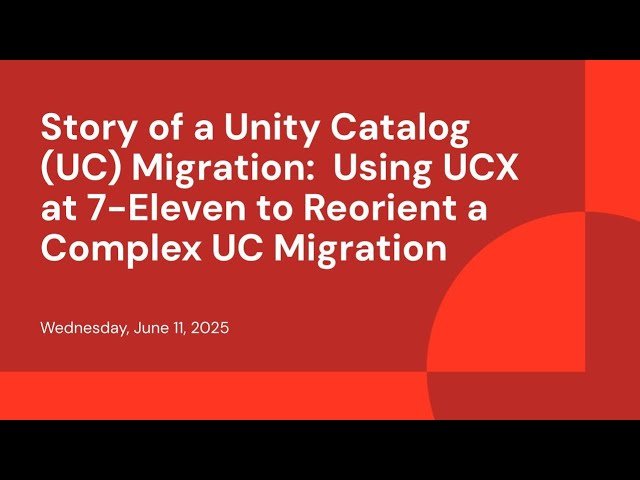 Story of a Unity Catalog (UC) Migration: Using UCX at 7-Eleven to Reorient a Complex UC Migration

Wednesday, June 11, 2025